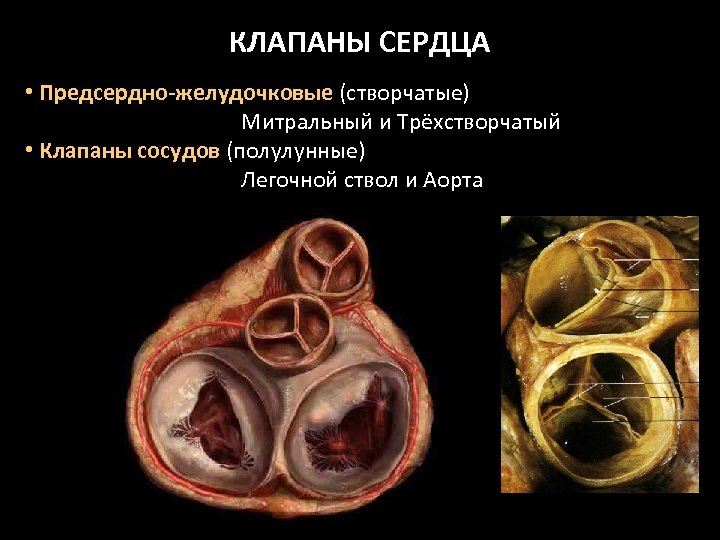 КЛАПАНЫ СЕРДЦА

• Предсердно-желудочковые (створчатые)
Митральный и Трёхстворчатый

• Клапаны сосудов (полулунные)
Легочной ствол и Аорта